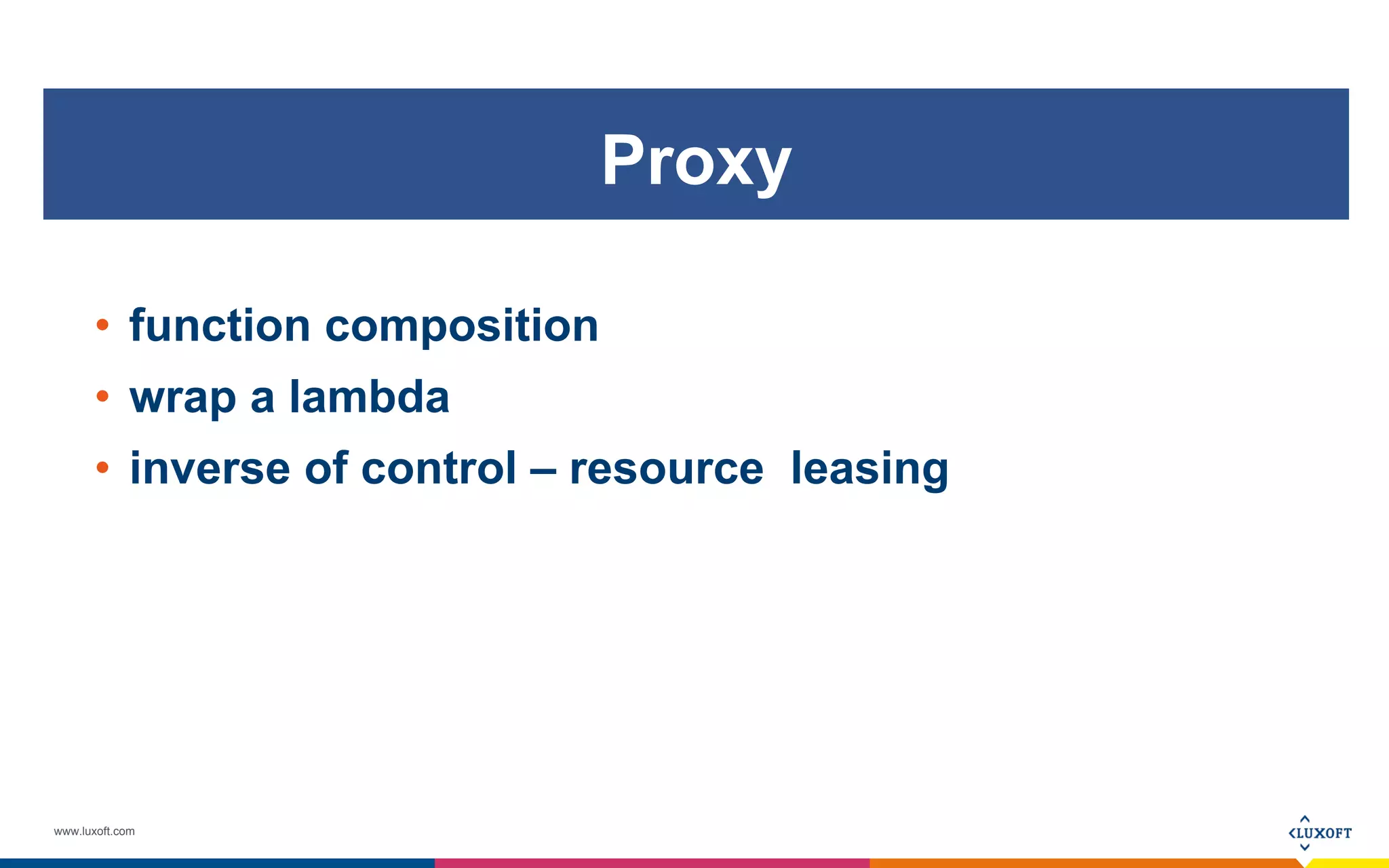 Proxy

• function composition
• wrap a lambda
• inverse of control – resource leasing

www.luxoft.com

LUXOFT